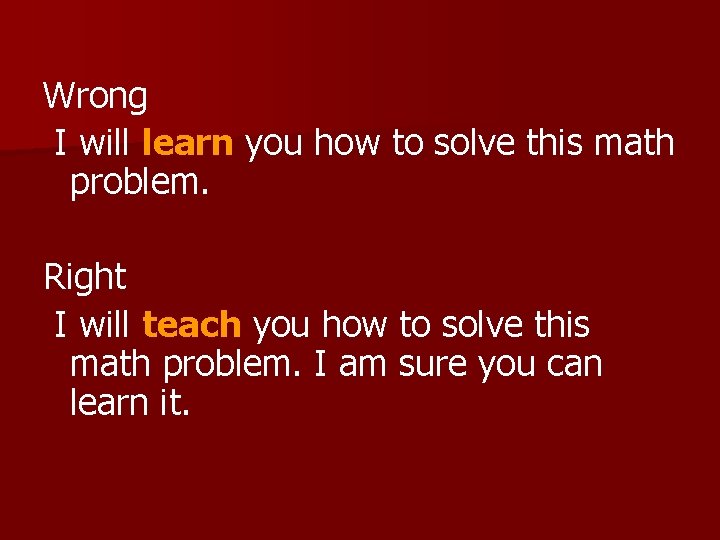 Wrong

I will learn you how to solve this math problem.

Right

I will teach you how to solve this math problem. I am sure you can learn it.